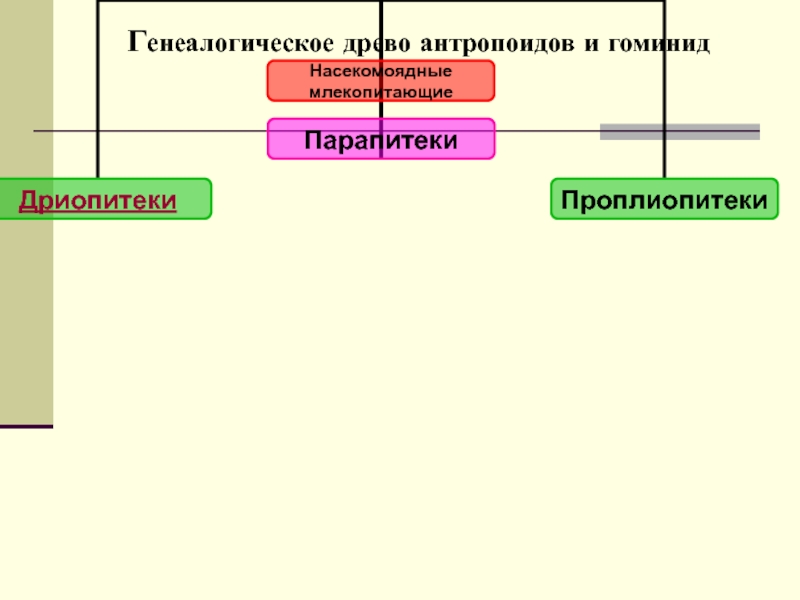 Генеалогическое древо антропоидов и гоминид

Насекомоядные млекопитающие

Парапитеки

Дриопитеки

Проплиопитеки